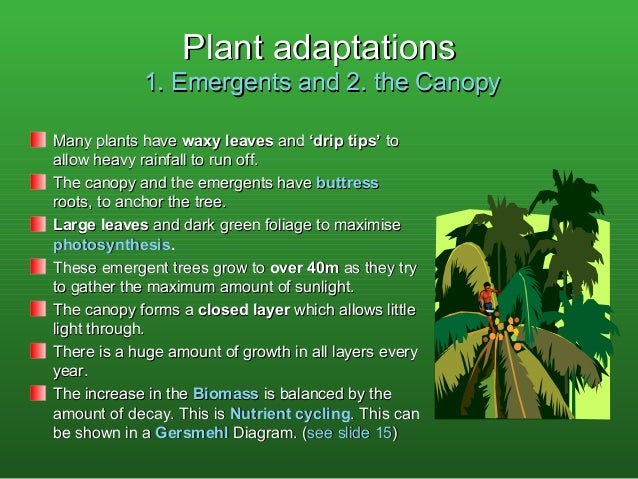 Plant adaptations
1. Emergents and 2. the Canopy

Many plants have waxy leaves and 'drip tips' to allow heavy rainfall to run off.

The canopy and the emergents have buttress roots, to anchor the tree.

Large leaves and dark green foliage to maximise photosynthesis.

These emergent trees grow to over 40m as they try to gather the maximum amount of sunlight.

The canopy forms a closed layer which allows little light through.

There is a huge amount of growth in all layers every year.

The increase in the Biomass is balanced by the amount of decay. This is Nutrient cycling. This can be shown in a Gersmehl Diagram. (see slide 15)